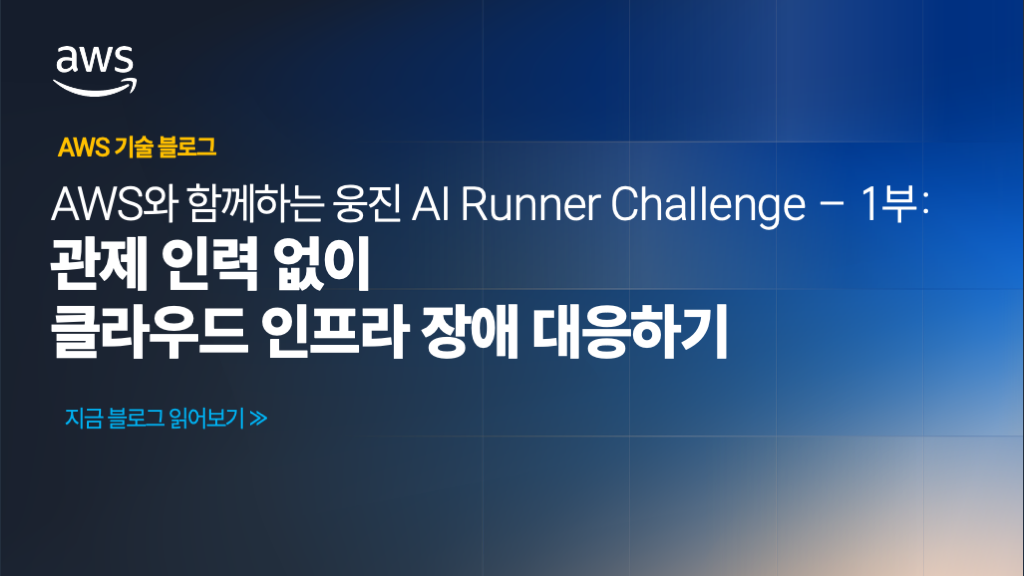 aws

AWS 기술 블로그

AWS와 함께하는 웅진 AI Runner Challenge – 1부:
관제 인력 없이
클라우드 인프라 장애 대응하기

지금 블로그 읽어보기 ≫